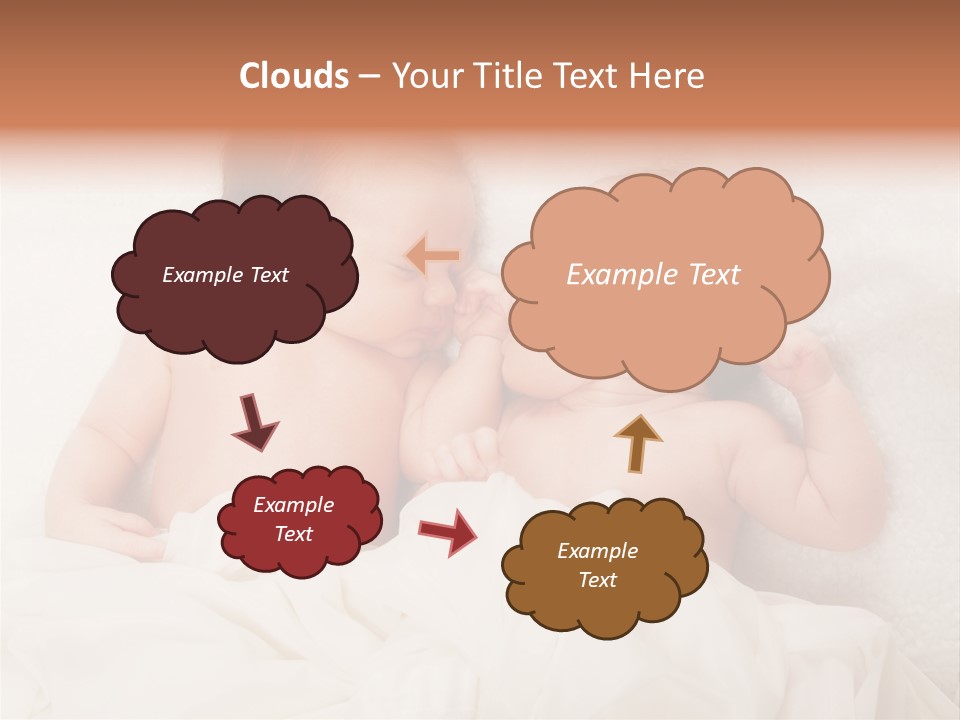 Clouds – Your Title Text Here

Example Text

Example Text

Example Text

Example Text